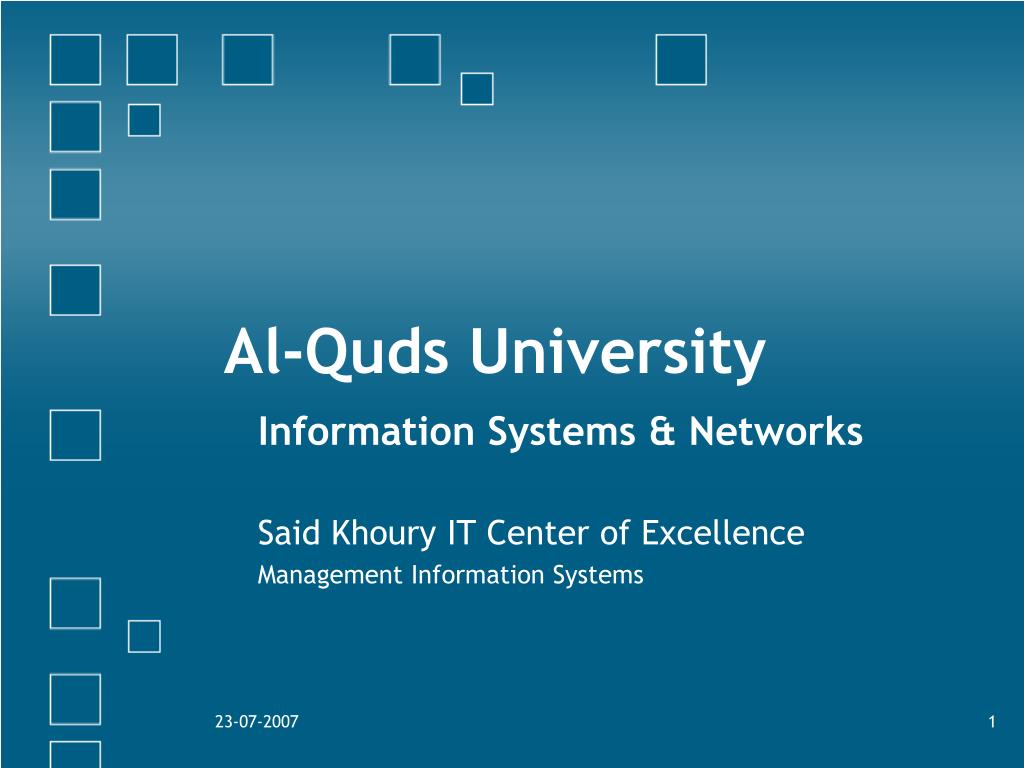 Al-Quds University

Information Systems & Networks

Said Khoury IT Center of Excellence

Management Information Systems

23-07-2007

1